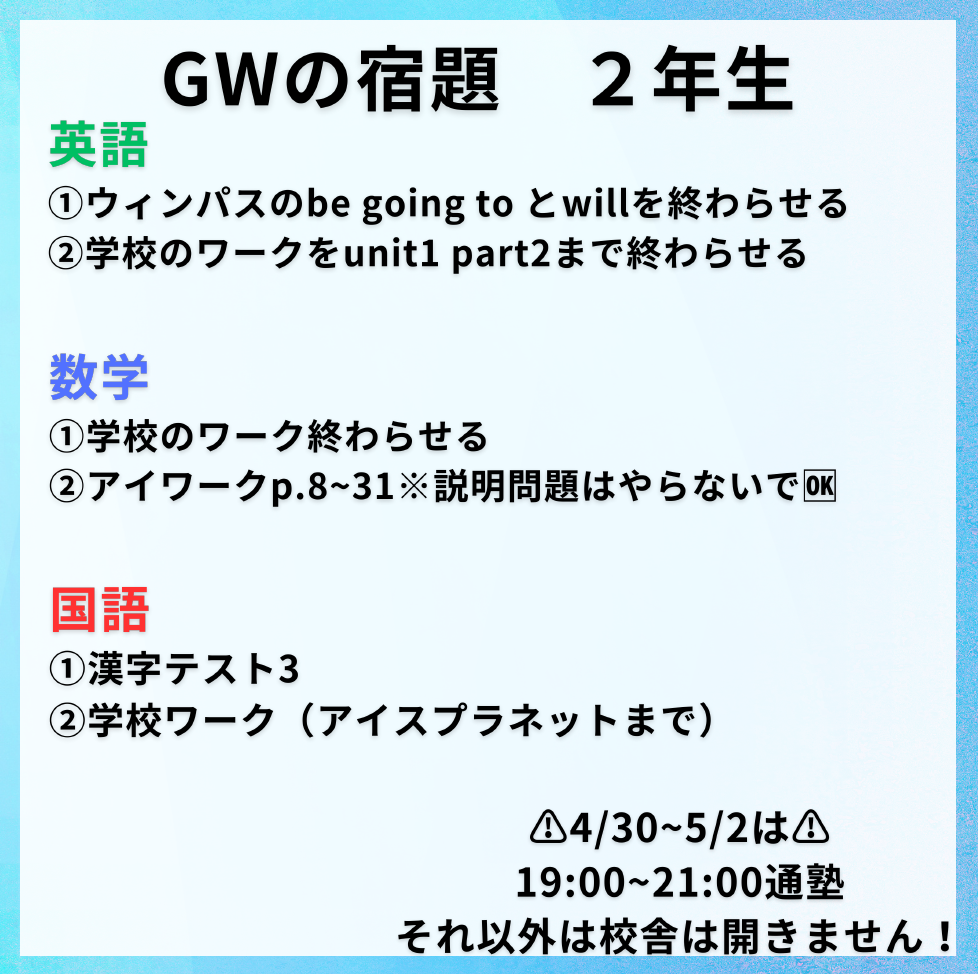 GWの宿題　２年生

英語
①ウィンパスのbe going to とwillを終わらせる
②学校のワークをunit1 part2まで終わらせる

数学
①学校のワーク終わらせる
②アイワークp.8~31※説明問題はやらないで🆗

国語
①漢字テスト3
②学校ワーク（アイスプラネットまで）

⚠4/30~5/2は⚠
19:00~21:00通塾
それ以外は校舎は開きません！